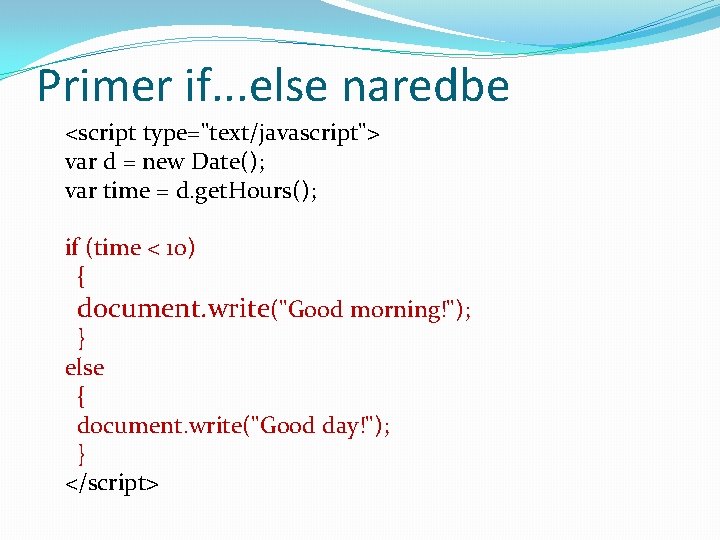 Primer if...else naredbe

<script type="text/javascript">
var d = new Date();
var time = d.getHours();

if (time < 10)
{
document.write("Good morning!");
}
else
{
document.write("Good day!");
}
</script>